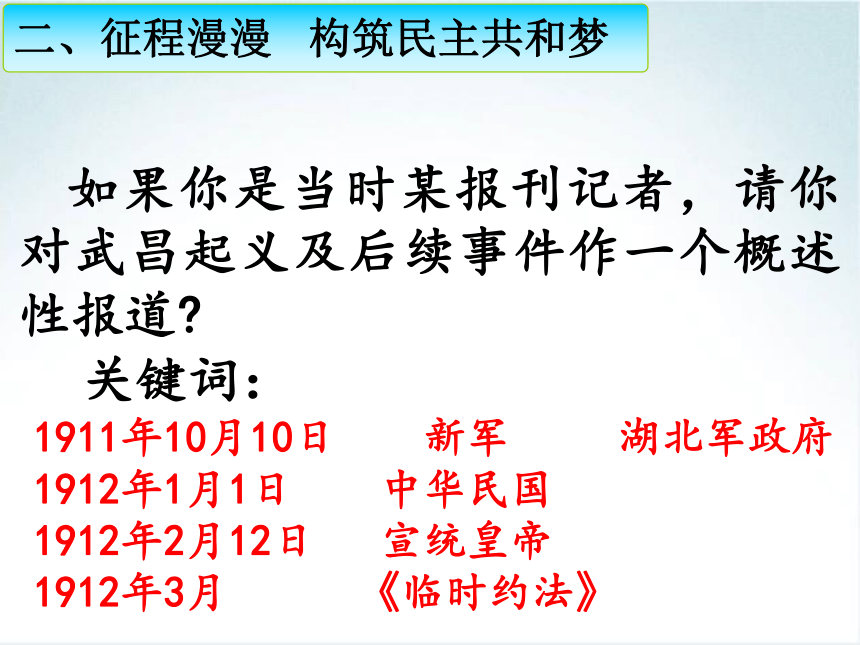 二、征程漫漫　构筑民主共和梦

如果你是当时某报刊记者，请你对武昌起义及后续事件作一个概述性报道？

关键词：

1911年10月10日　新军　湖北军政府
1912年1月1日　中华民国
1912年2月12日　宣统皇帝
1912年3月　《临时约法》